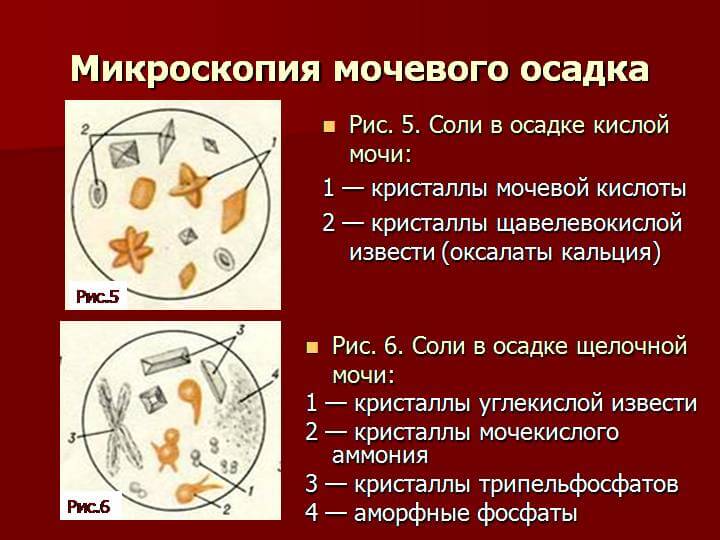 Микроскопия мочевого осадка

2
1
Рис.5

Рис. 5. Соли в осадке кислой мочи:
1 — кристаллы мочевой кислоты
2 — кристаллы щавелевокислой извести (оксалаты кальция)

3
4
3
1
2
Рис.6

Рис. 6. Соли в осадке щелочной мочи:
1 — кристаллы углекислой извести
2 — кристаллы мочекислого аммония
3 — кристаллы трипельфосфатов
4 — аморфные фосфаты